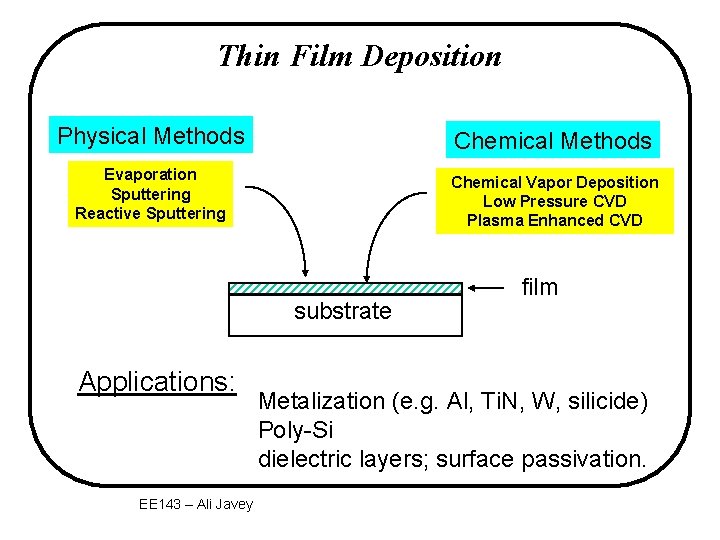 Thin Film Deposition

Physical Methods

Evaporation
Sputtering
Reactive Sputtering

Chemical Methods

Chemical Vapor Deposition
Low Pressure CVD
Plasma Enhanced CVD

film

substrate

Applications:

Metalization (e.g. Al, TiN, W, silicide)
Poly-Si
dielectric layers; surface passivation.

EE143 – Ali Javey